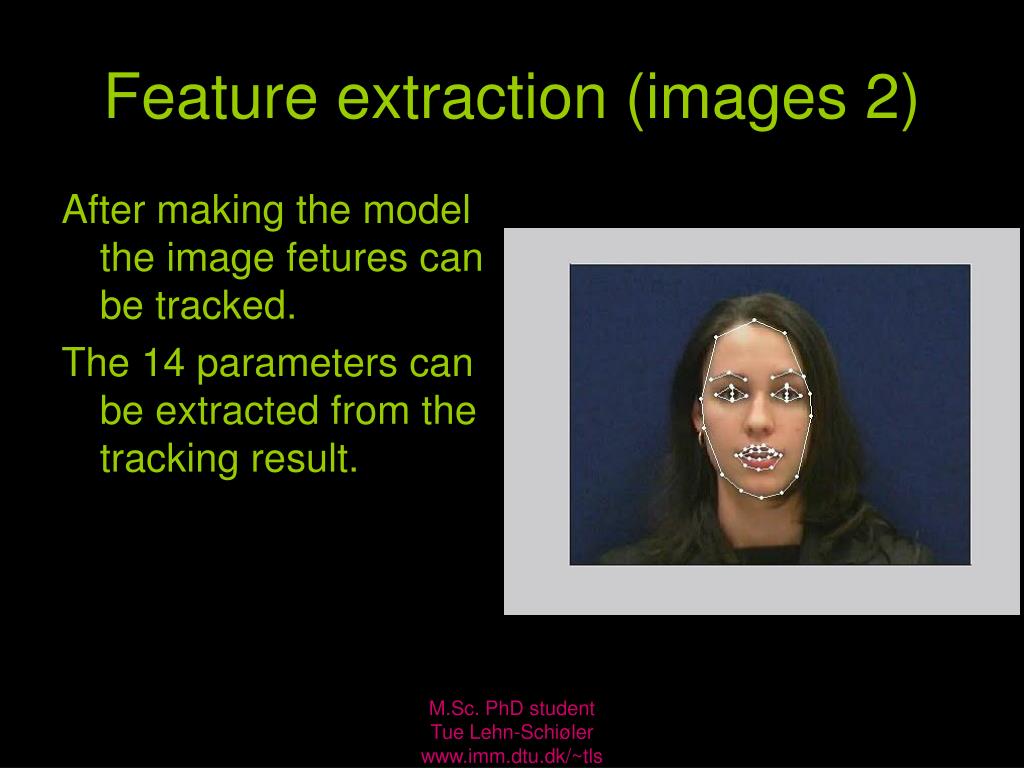 Feature extraction (images 2)

After making the model the image fetures can be tracked.

The 14 parameters can be extracted from the tracking result.

M.Sc. PhD student
Tue Lehn-Schiøler
www.imm.dtu.dk/~tls